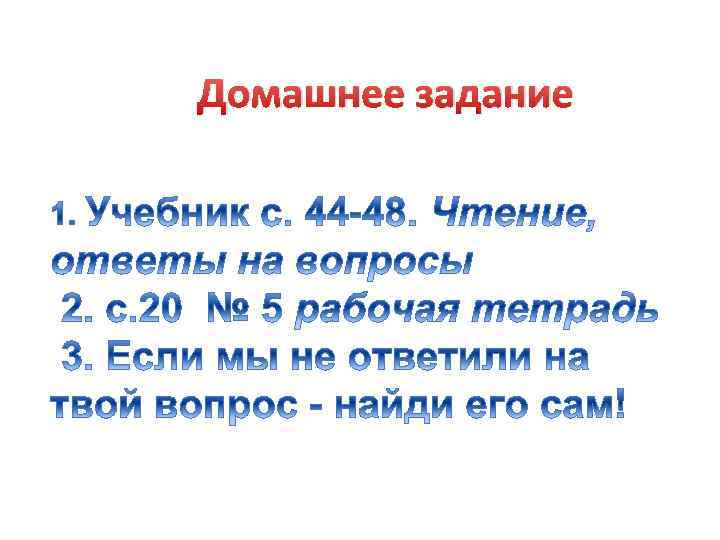 Домашнее задание

1. Учебник с. 44-48. Чтение, ответы на вопросы

2. с.20 № 5 рабочая тетрадь

3. Если мы не ответили на твой вопрос - найди его сам!